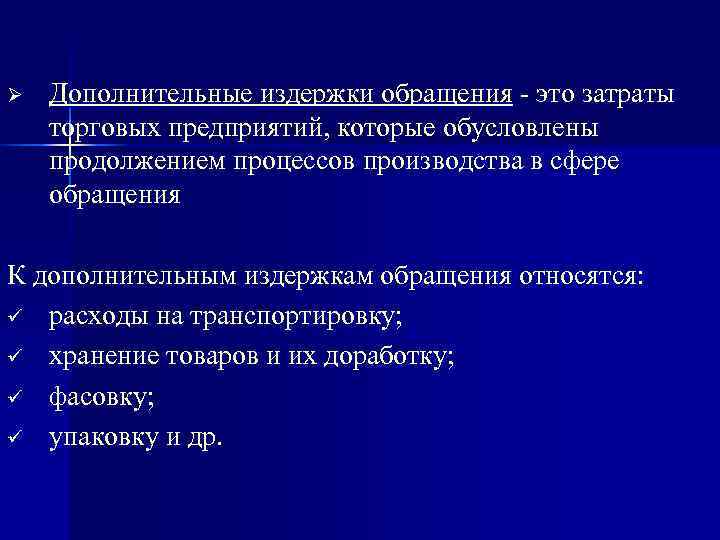 ➢ Дополнительные издержки обращения - это затраты торговых предприятий, которые обусловлены продолжением процессов производства в сфере обращения

К дополнительным издержкам обращения относятся:
✓ расходы на транспортировку;
✓ хранение товаров и их доработку;
✓ фасовку;
✓ упаковку и др.